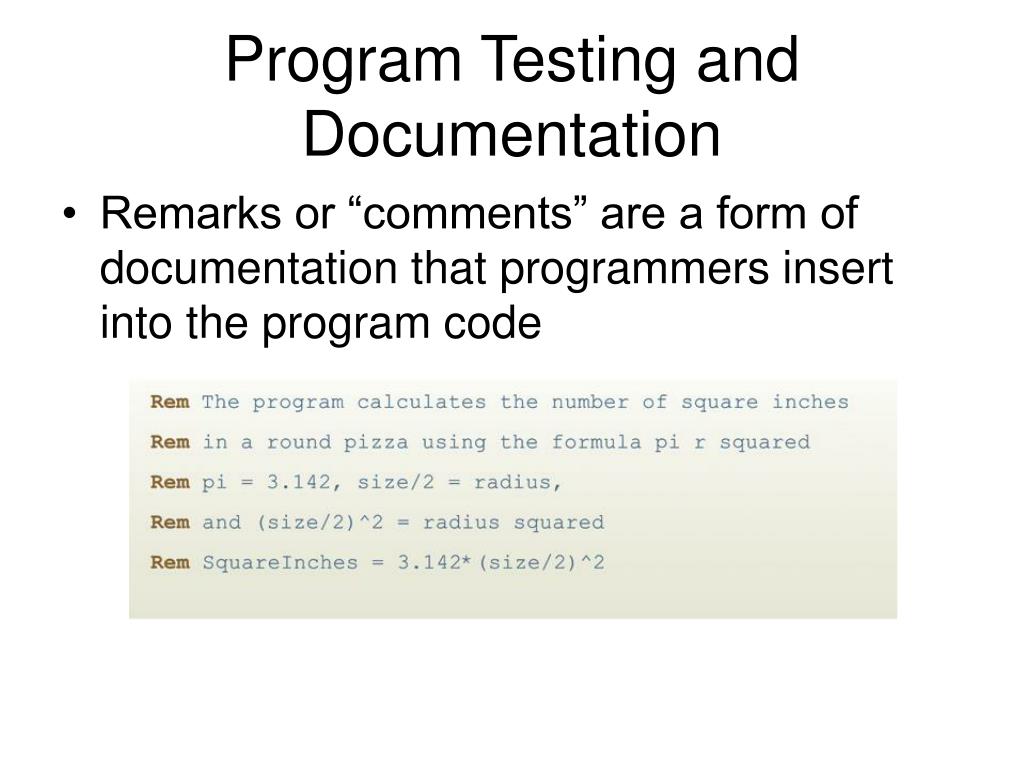 Program Testing and Documentation

• Remarks or “comments” are a form of documentation that programmers insert into the program code

Rem The program calculates the number of square inches
Rem in a round pizza using the formula pi r squared
Rem pi = 3.142, size/2 = radius,
Rem and (size/2)^2 = radius squared
Rem SquareInches = 3.142*(size/2)^2